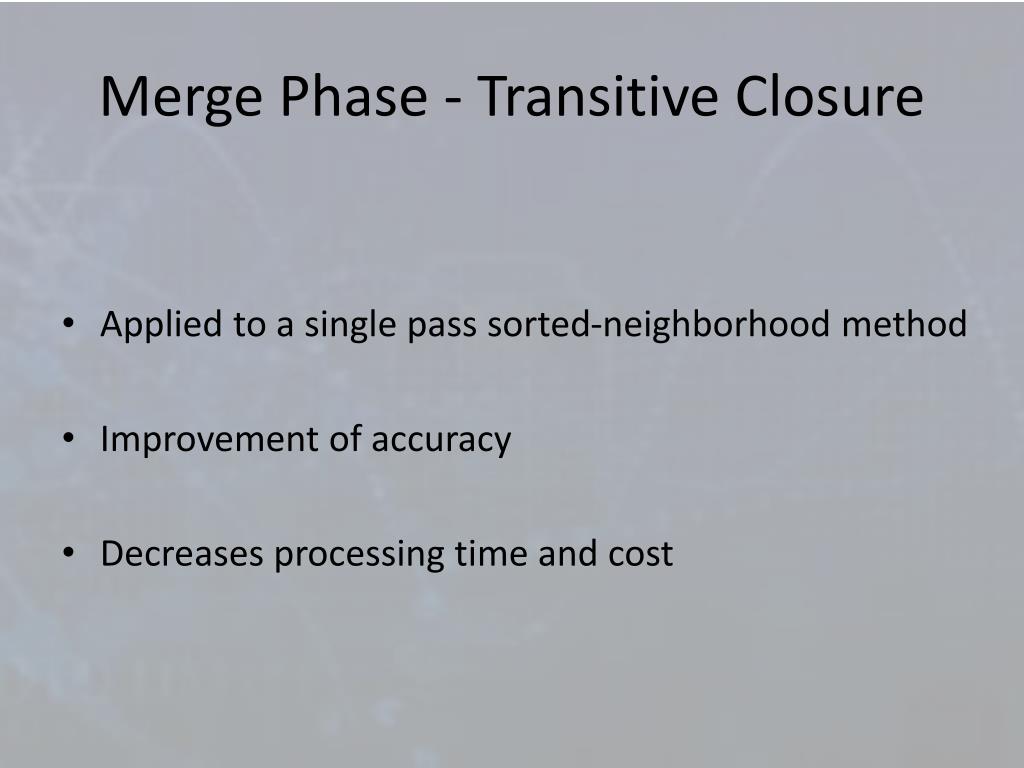 Merge Phase - Transitive Closure

• Applied to a single pass sorted-neighborhood method

• Improvement of accuracy

• Decreases processing time and cost